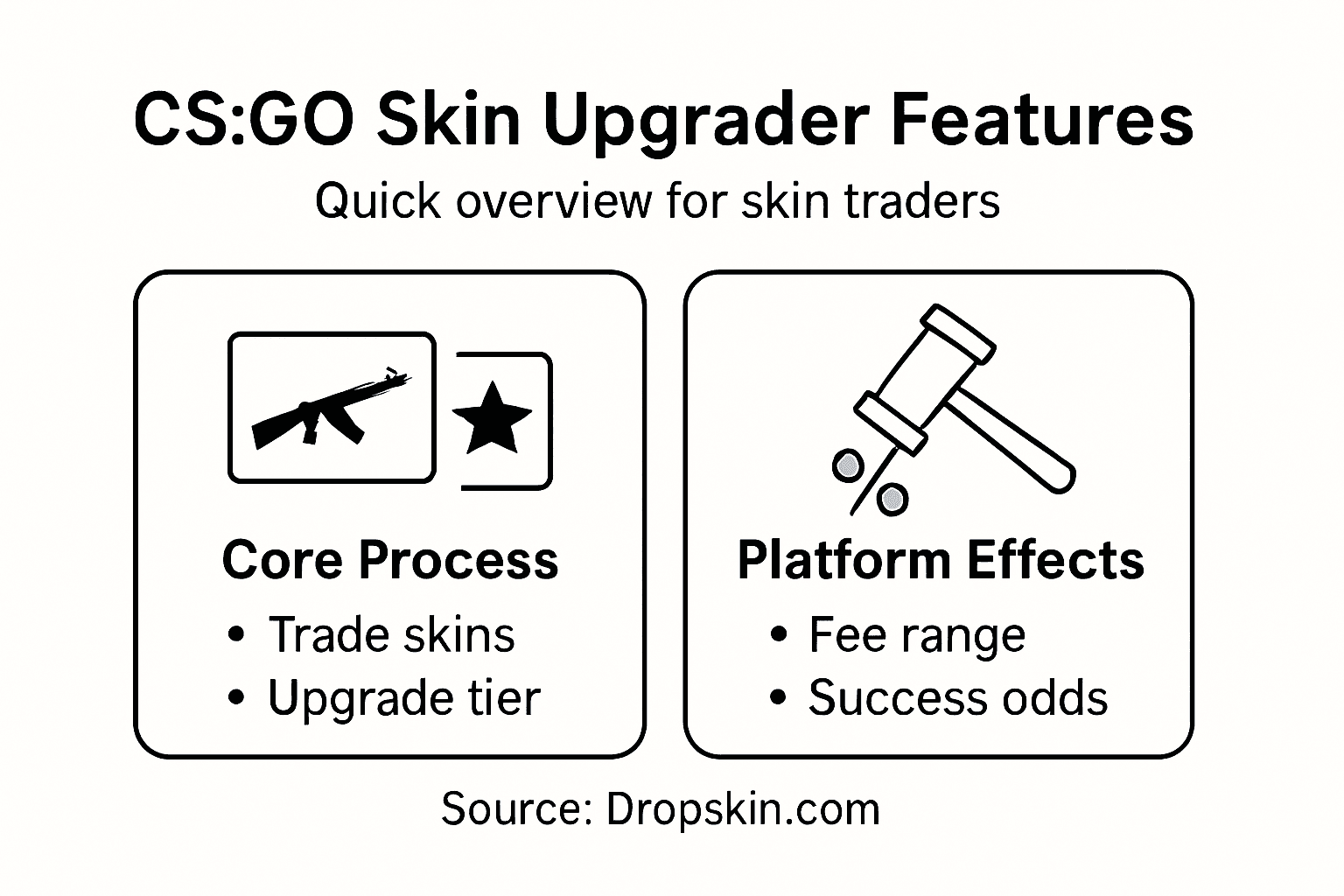 CS:GO Skin Upgrader Features

Quick overview for skin traders

Core Process

• Trade skins
• Upgrade tier

%

Platform Effects

• Fee range
• Success odds

Source: Dropskin.com